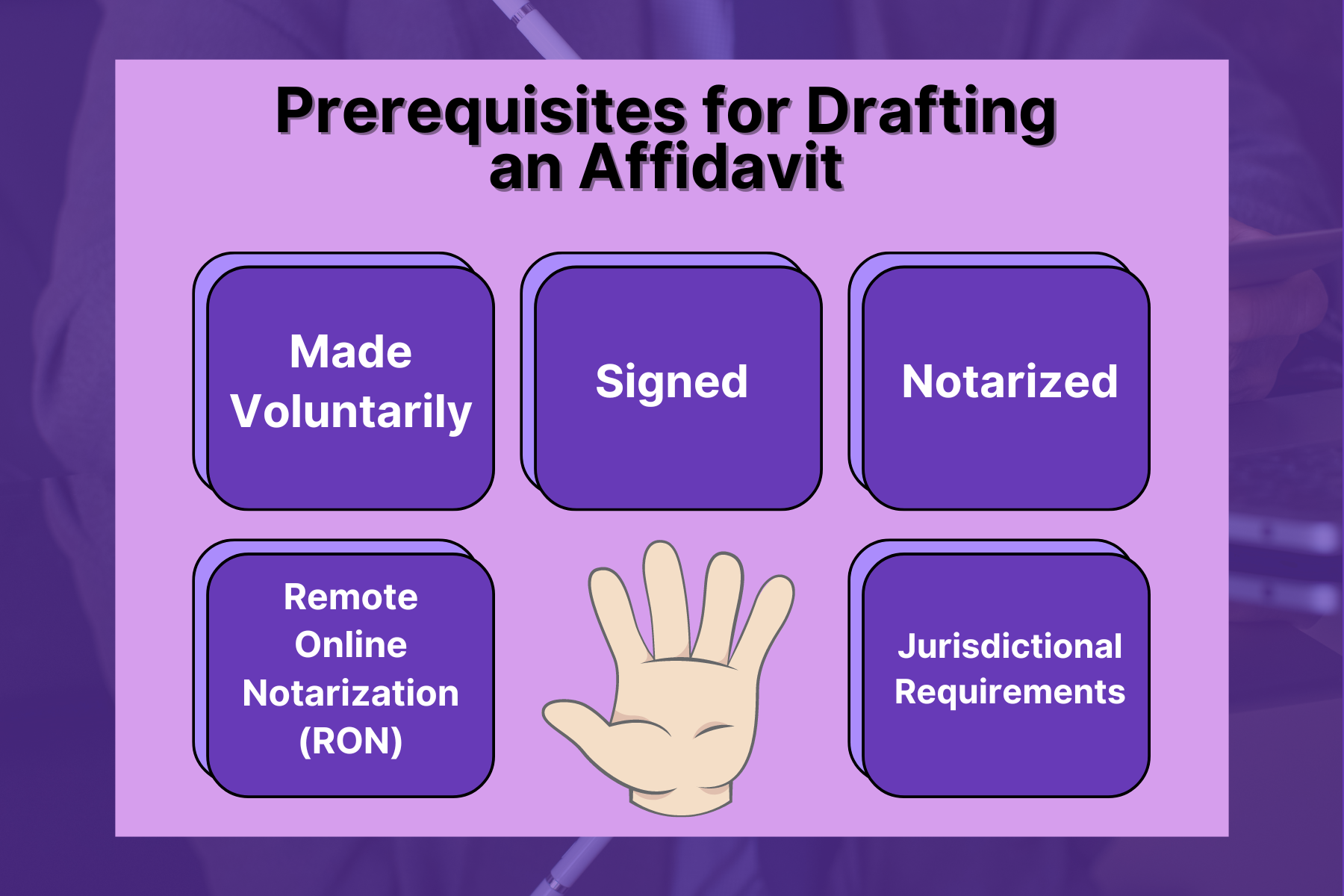 Prerequisites for Drafting an Affidavit

Made Voluntarily

Signed

Notarized

Remote Online Notarization (RON)

Jurisdictional Requirements